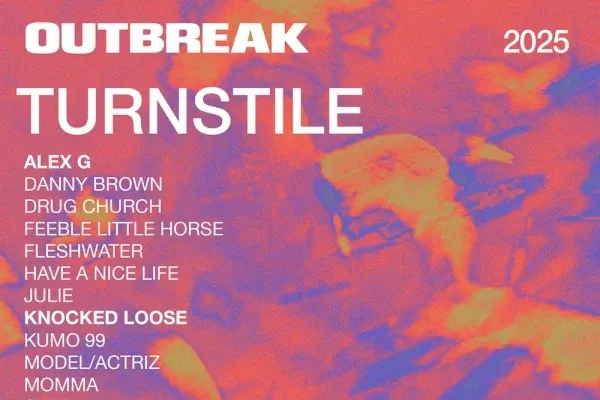 OUTBREAK

2025

TURNSTILE

ALEX G
DANNY BROWN
DRUG CHURCH
FEEBLE LITTLE HORSE
FLESHWATER
HAVE A NICE LIFE
JULIE
KNOCKED LOOSE
KUMO 99
MODEL/ACTRIZ
MOMMA